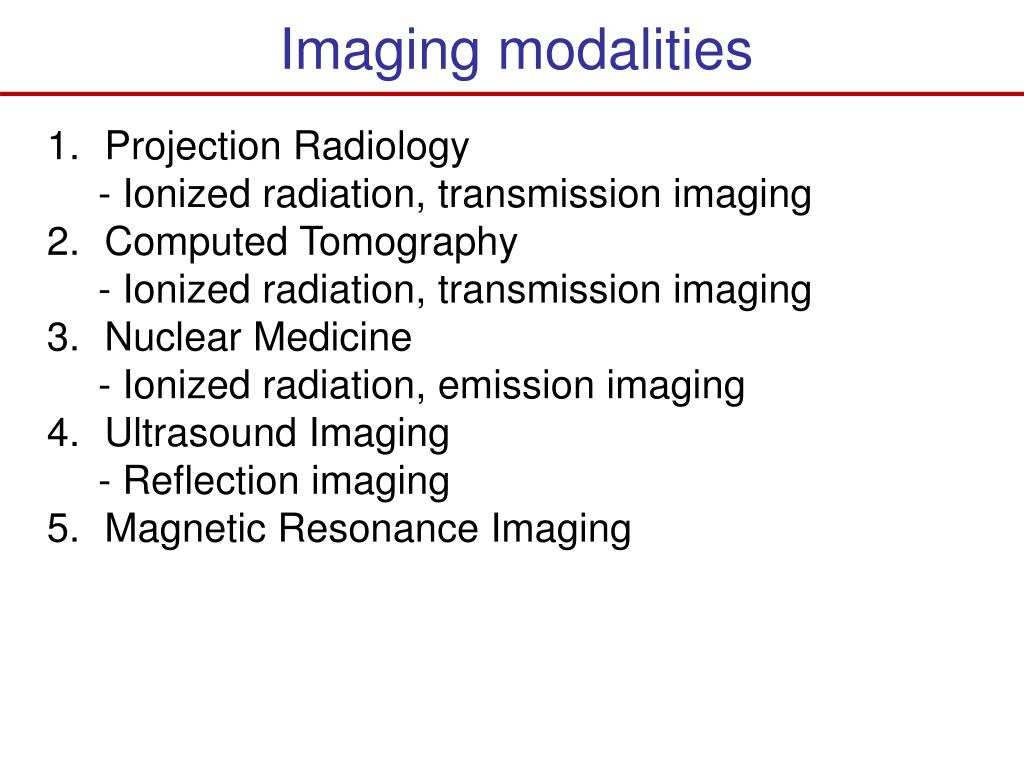 Imaging modalities

1. Projection Radiology
- Ionized radiation, transmission imaging
2. Computed Tomography
- Ionized radiation, transmission imaging
3. Nuclear Medicine
- Ionized radiation, emission imaging
4. Ultrasound Imaging
- Reflection imaging
5. Magnetic Resonance Imaging